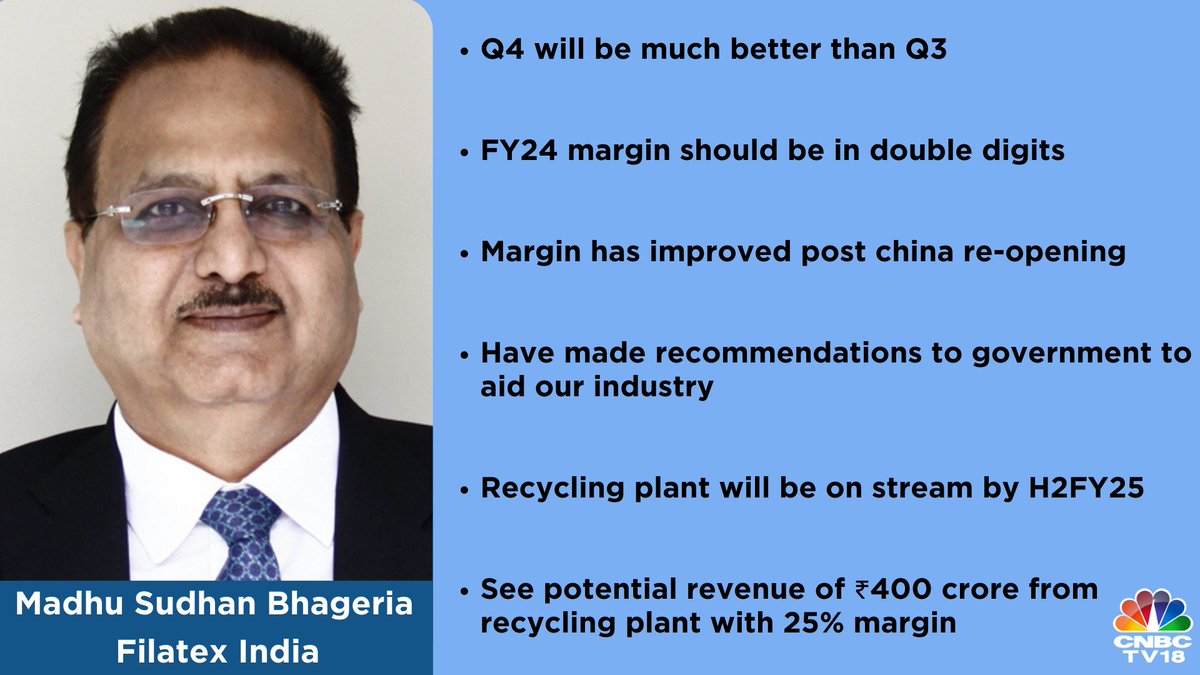 Madhu Sudhan Bhageria
Filatex India

• Q4 will be much better than Q3

• FY24 margin should be in double digits

• Margin has improved post china re-opening

• Have made recommendations to government to aid our industry

• Recycling plant will be on stream by H2FY25

• See potential revenue of ₹400 crore from recycling plant with 25% margin

CNBC TV18